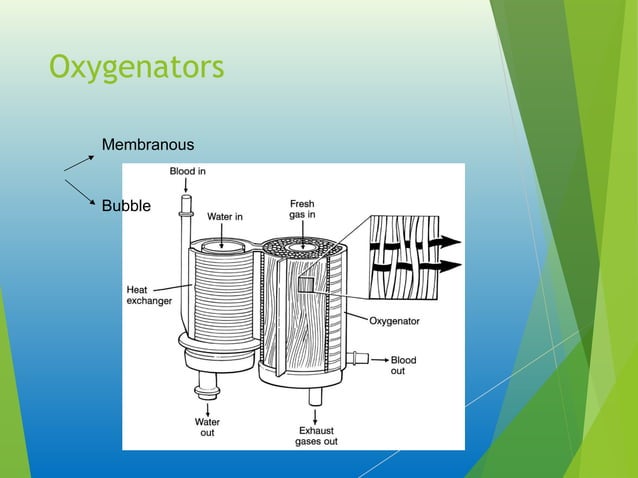 Oxygenators

Membranous

Bubble

Blood in

Water in

Fresh gas in

Heat exchanger

Oxygenator

Blood out

Water out

Exhaust gases out